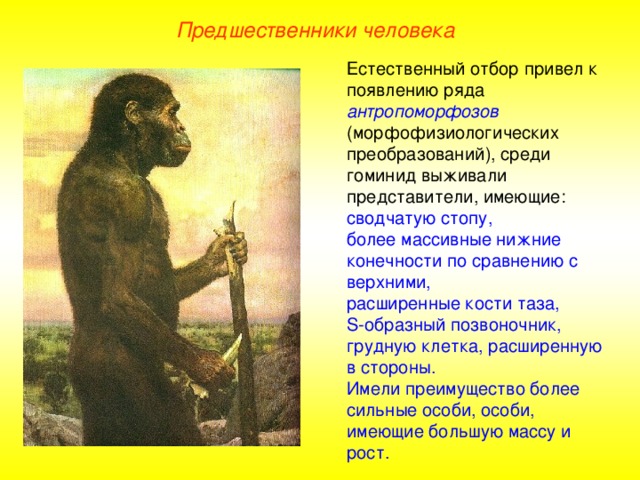 Предшественники человека

Естественный отбор привел к появлению ряда антропоморфозов (морфофизиологических преобразований), среди гоминид выживали представители, имеющие:
сводчатую стопу,
более массивные нижние конечности по сравнению с верхними,
расширенные кости таза,
S-образный позвоночник,
грудную клетка, расширенную в стороны.
Имели преимущество более сильные особи, особи, имеющие большую массу и рост.